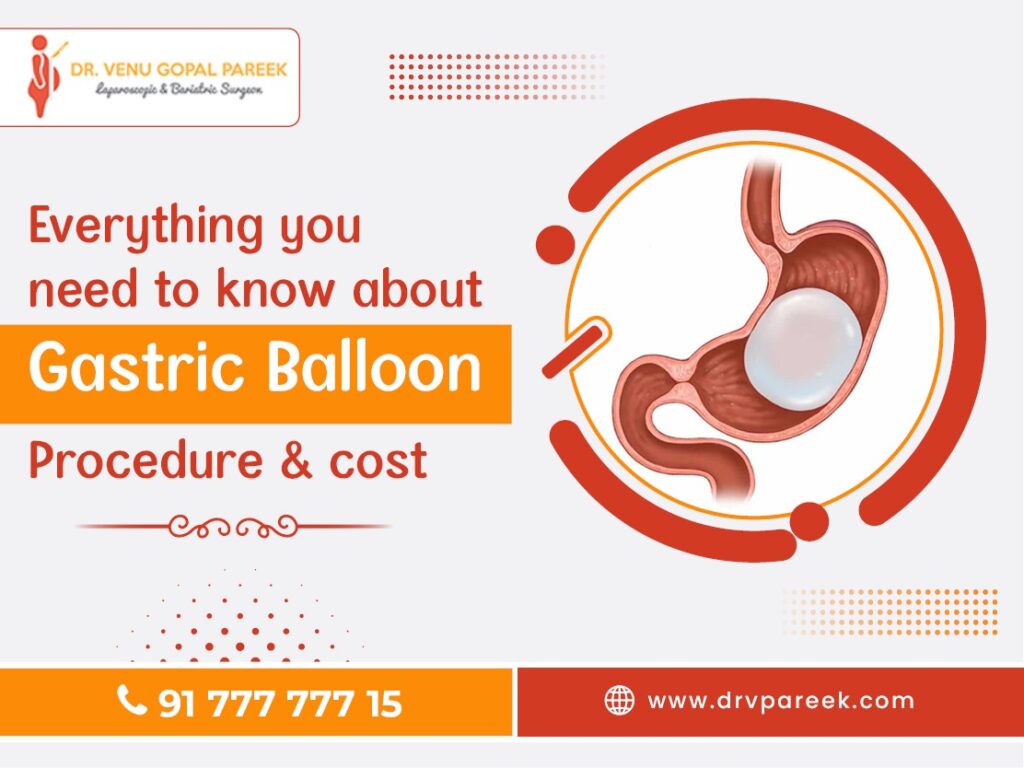 DR. VENU GOPAL PAREEK
Laparoscopic & Bariatric Surgeon

Everything you need to know about
Gastric Balloon
Procedure & cost

91 777 777 15
www.drvpareek.com